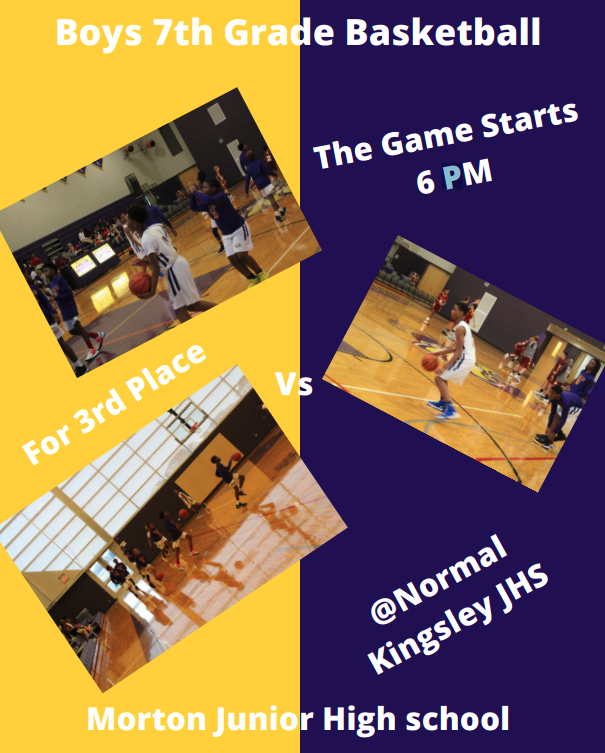 Boys 7th Grade Basketball

The Game Starts 6 PM

For 3rd Place

Vs

@Normal Kingsley JHS

Morton Junior High school